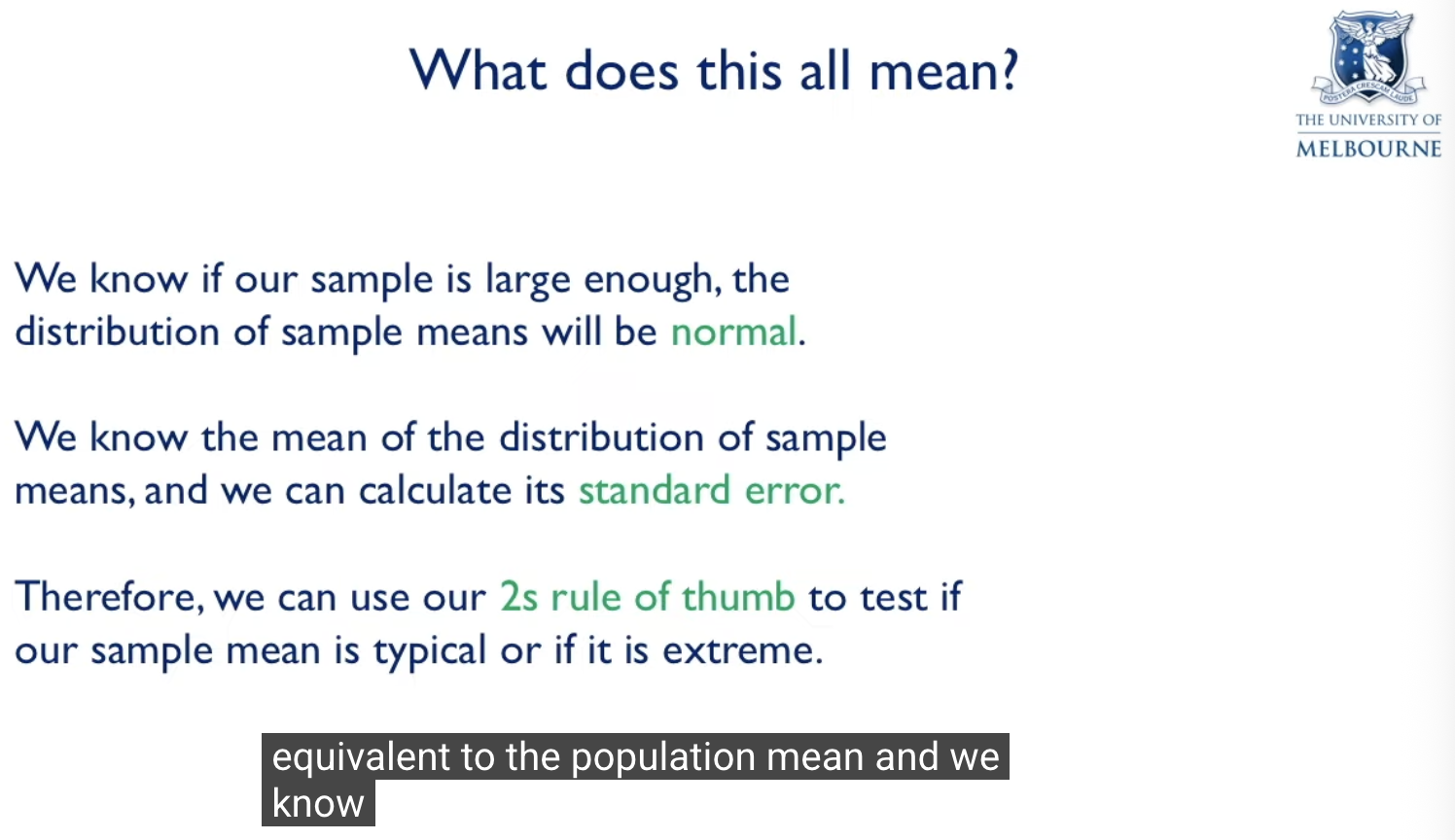 What does this all mean?

POSTERA CRESCAM LAUDE
THE UNIVERSITY OF
MELBOURNE

We know if our sample is large enough, the distribution of sample means will be normal.

We know the mean of the distribution of sample means, and we can calculate its standard error.

Therefore, we can use our 2s rule of thumb to test if our sample mean is typical or if it is extreme.

equivalent to the population mean and we know